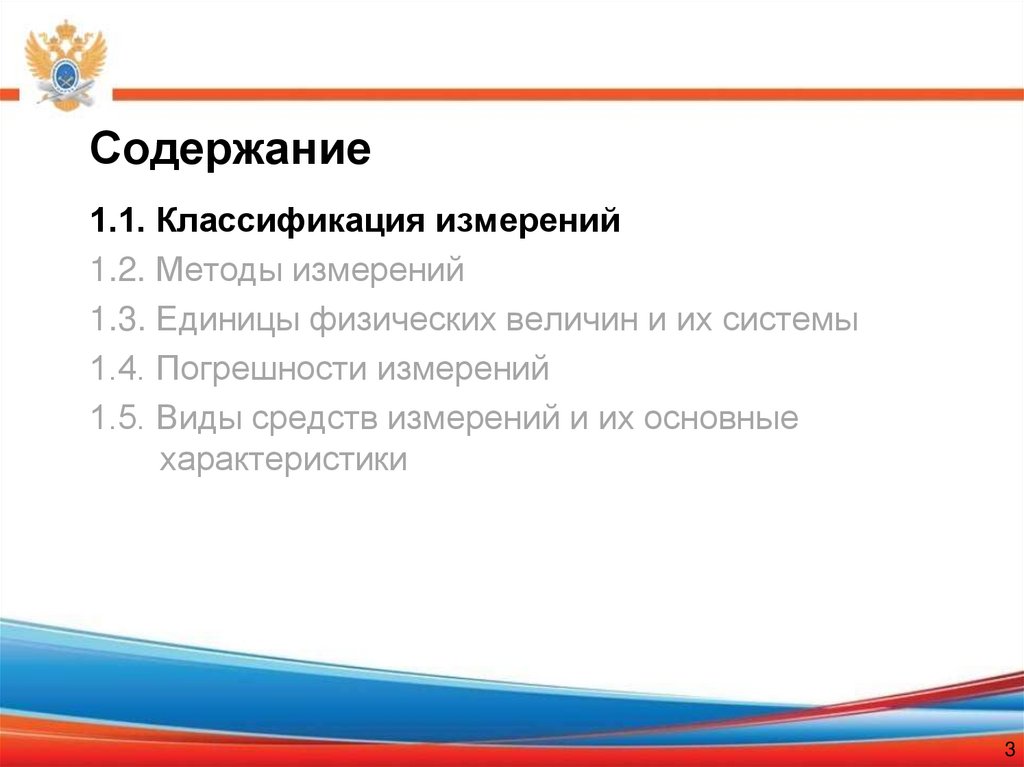 Содержание

1.1. Классификация измерений

1.2. Методы измерений

1.3. Единицы физических величин и их системы

1.4. Погрешности измерений

1.5. Виды средств измерений и их основные характеристики

3